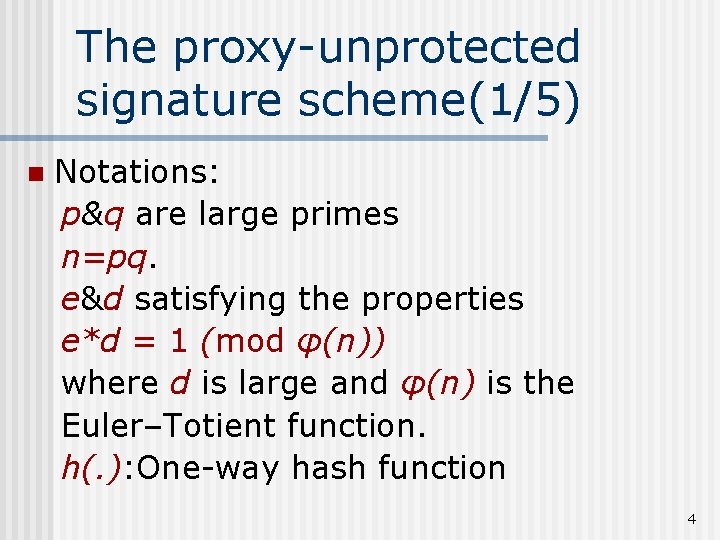 The proxy-unprotected signature scheme(1/5)

Notations:
$p$&$q$ are large primes
$n=pq$.
$e$&$d$ satisfying the properties
$e*d = 1 \pmod{\varphi(n)}$
where $d$ is large and $\varphi(n)$ is the Euler–Totient function.
$h(.)$:One-way hash function

4